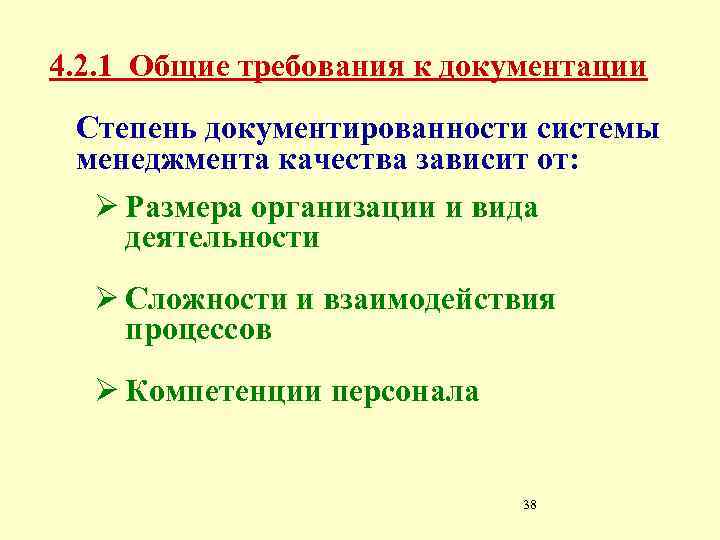 4.2.1 Общие требования к документации

Степень документированности системы менеджмента качества зависит от:

➢ Размера организации и вида деятельности

➢ Сложности и взаимодействия процессов

➢ Компетенции персонала

38